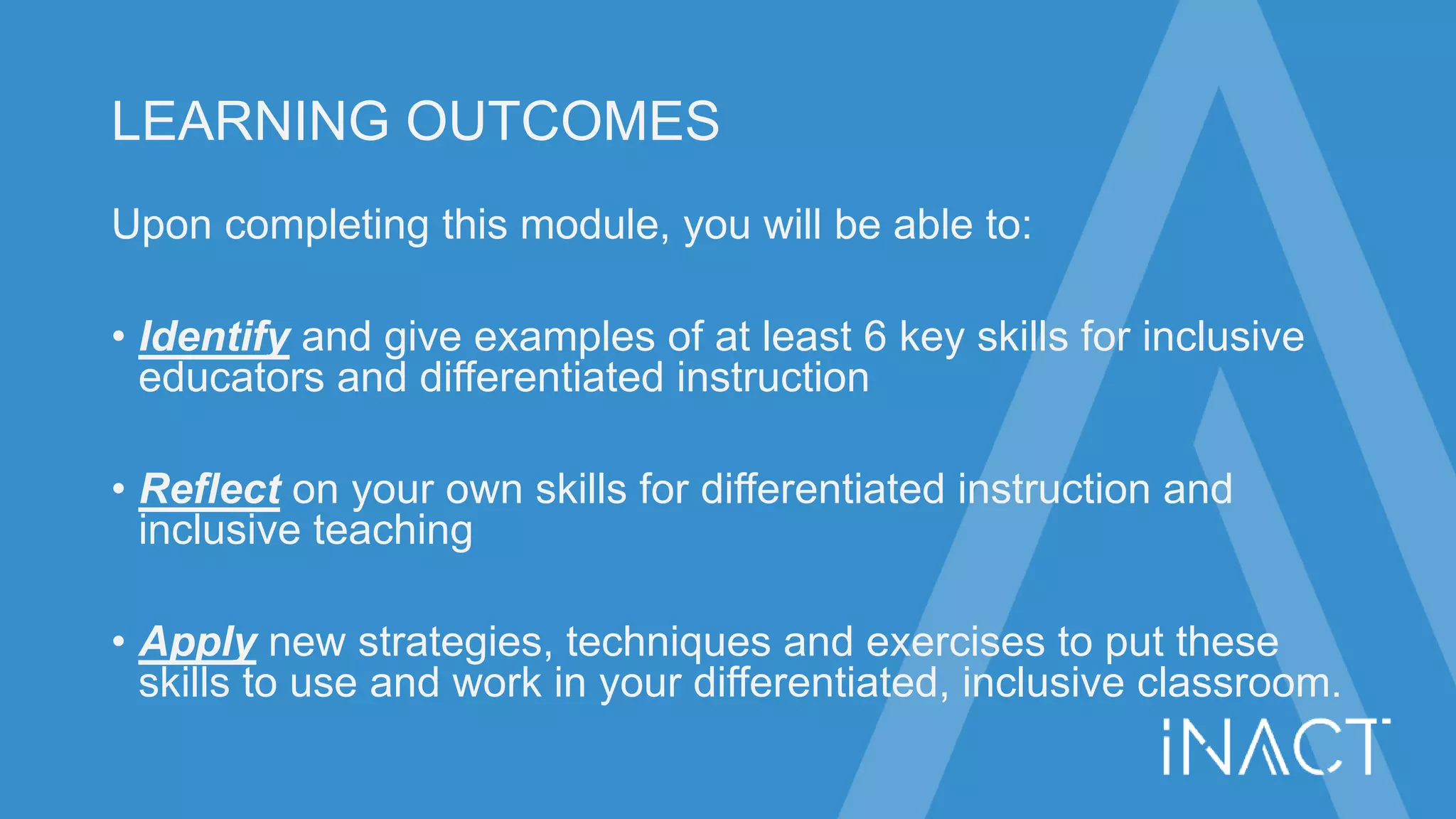 LEARNING OUTCOMES

Upon completing this module, you will be able to:

• Identify and give examples of at least 6 key skills for inclusive educators and differentiated instruction

• Reflect on your own skills for differentiated instruction and inclusive teaching

• Apply new strategies, techniques and exercises to put these skills to use and work in your differentiated, inclusive classroom.

iNACT